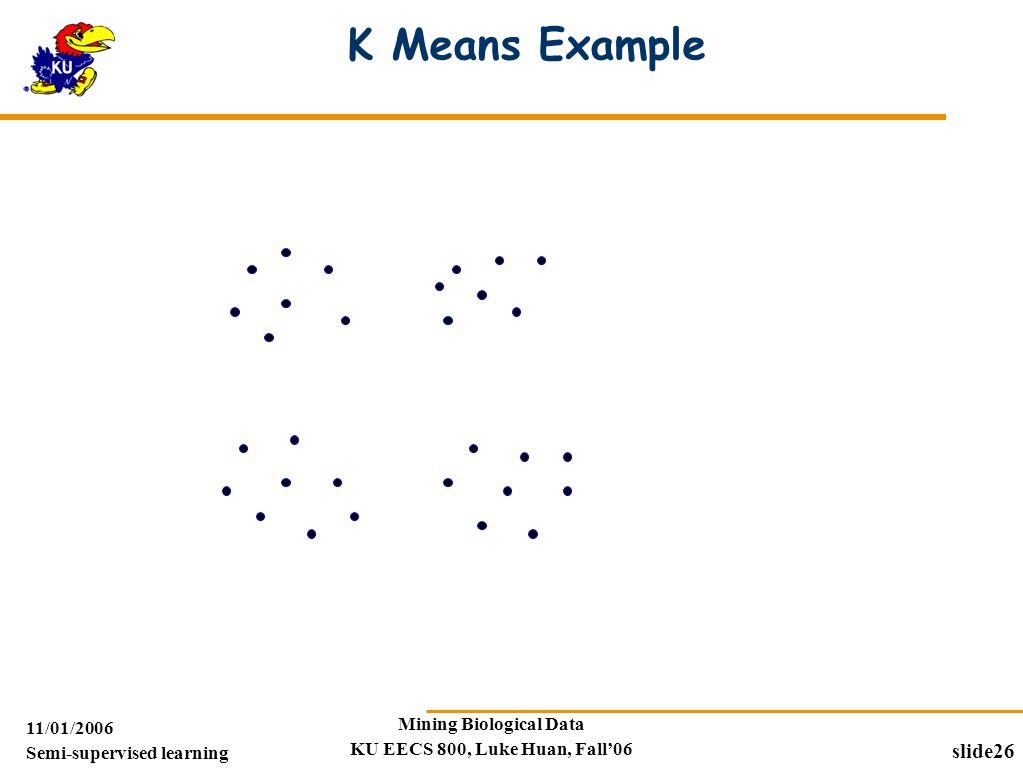 KU

K Means Example

11/01/2006
Semi-supervised learning

Mining Biological Data
KU EECS 800, Luke Huan, Fall'06

slide26